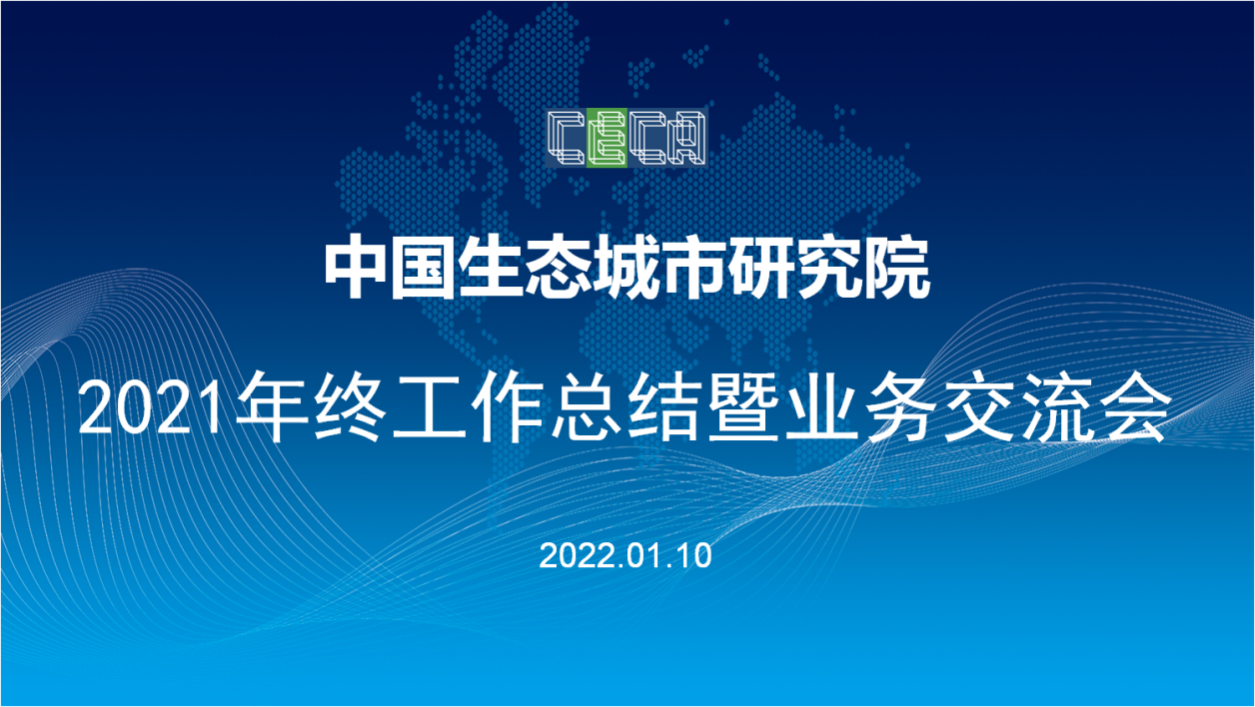 CECA

中国生态城市研究院

2021年终工作总结暨业务交流会

2022.01.10